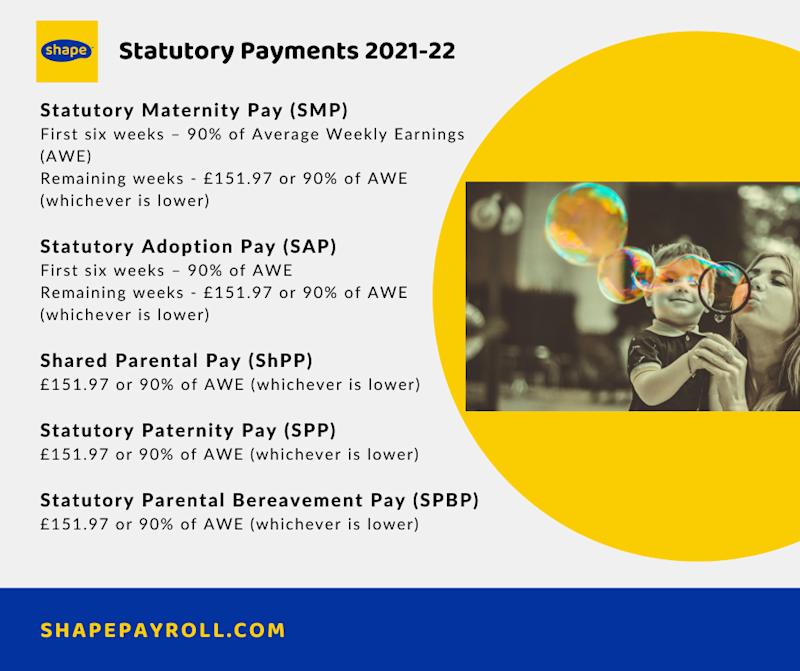 shape

Statutory Payments 2021-22

Statutory Maternity Pay (SMP)
First six weeks – 90% of Average Weekly Earnings (AWE)
Remaining weeks - £151.97 or 90% of AWE (whichever is lower)

Statutory Adoption Pay (SAP)
First six weeks – 90% of AWE
Remaining weeks - £151.97 or 90% of AWE (whichever is lower)

Shared Parental Pay (ShPP)
£151.97 or 90% of AWE (whichever is lower)

Statutory Paternity Pay (SPP)
£151.97 or 90% of AWE (whichever is lower)

Statutory Parental Bereavement Pay (SPBP)
£151.97 or 90% of AWE (whichever is lower)

SHAPEPAYROLL.COM